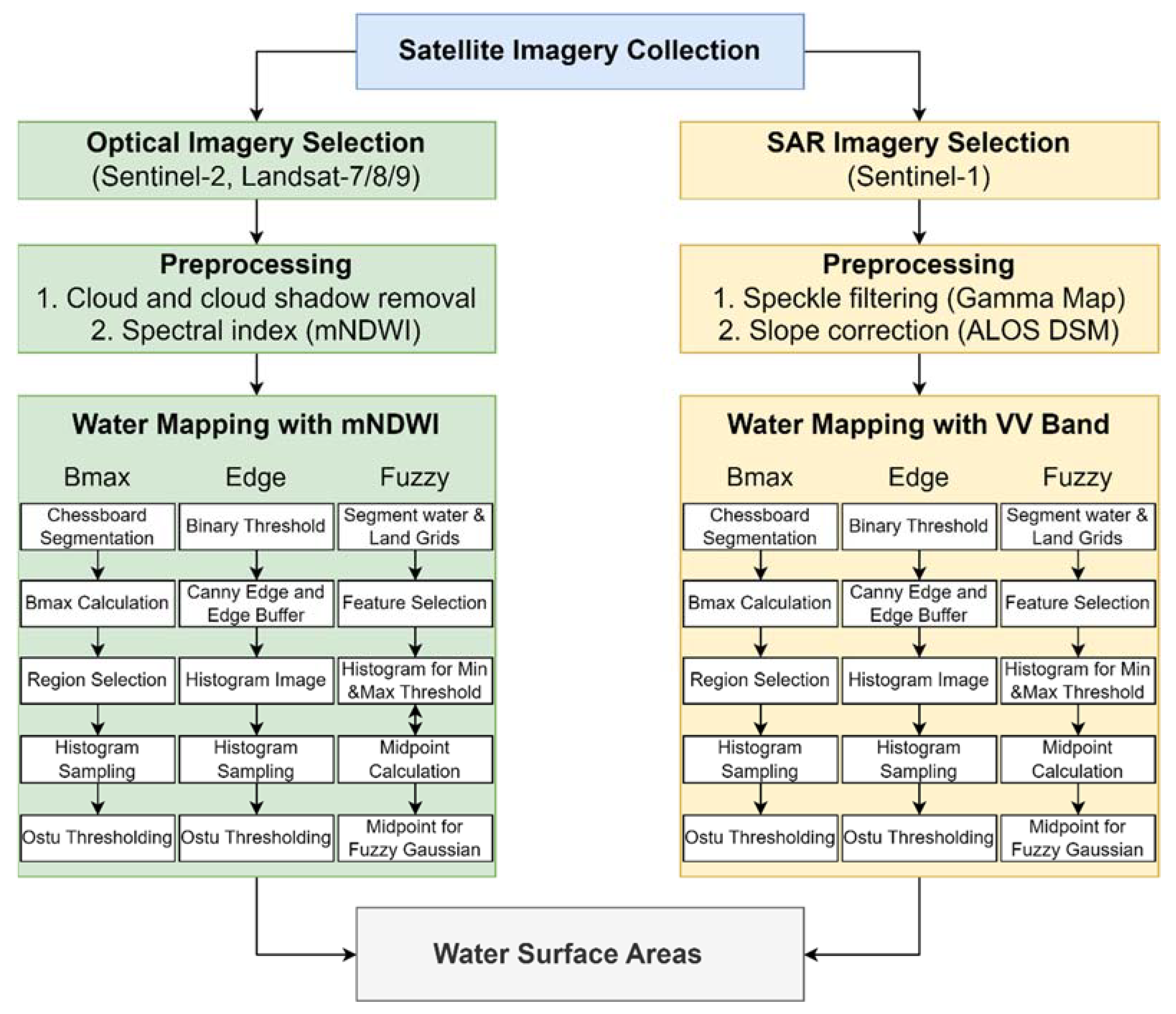 Satellite Imagery Collection

Optical Imagery Selection
(Sentinel-2, Landsat-7/8/9)

Preprocessing
1. Cloud and cloud shadow removal
2. Spectral index (mNDWI)

Water Mapping with mNDWI

Bmax
Chessboard Segmentation
Bmax Calculation
Region Selection
Histogram Sampling
Ostu Thresholding

Edge
Binary Threshold
Canny Edge and Edge Buffer
Histogram Image
Histogram Sampling
Ostu Thresholding

Fuzzy
Segment water & Land Grids
Feature Selection
Histogram for Min &Max Threshold
Midpoint Calculation
Midpoint for Fuzzy Gaussian

SAR Imagery Selection
(Sentinel-1)

Preprocessing
1. Speckle filtering (Gamma Map)
2. Slope correction (ALOS DSM)

Water Mapping with VV Band

Bmax
Chessboard Segmentation
Bmax Calculation
Region Selection
Histogram Sampling
Ostu Thresholding

Edge
Binary Threshold
Canny Edge and Edge Buffer
Histogram Image
Histogram Sampling
Ostu Thresholding

Fuzzy
Segment water & Land Grids
Feature Selection
Histogram for Min &Max Threshold
Midpoint Calculation
Midpoint for Fuzzy Gaussian

Water Surface Areas